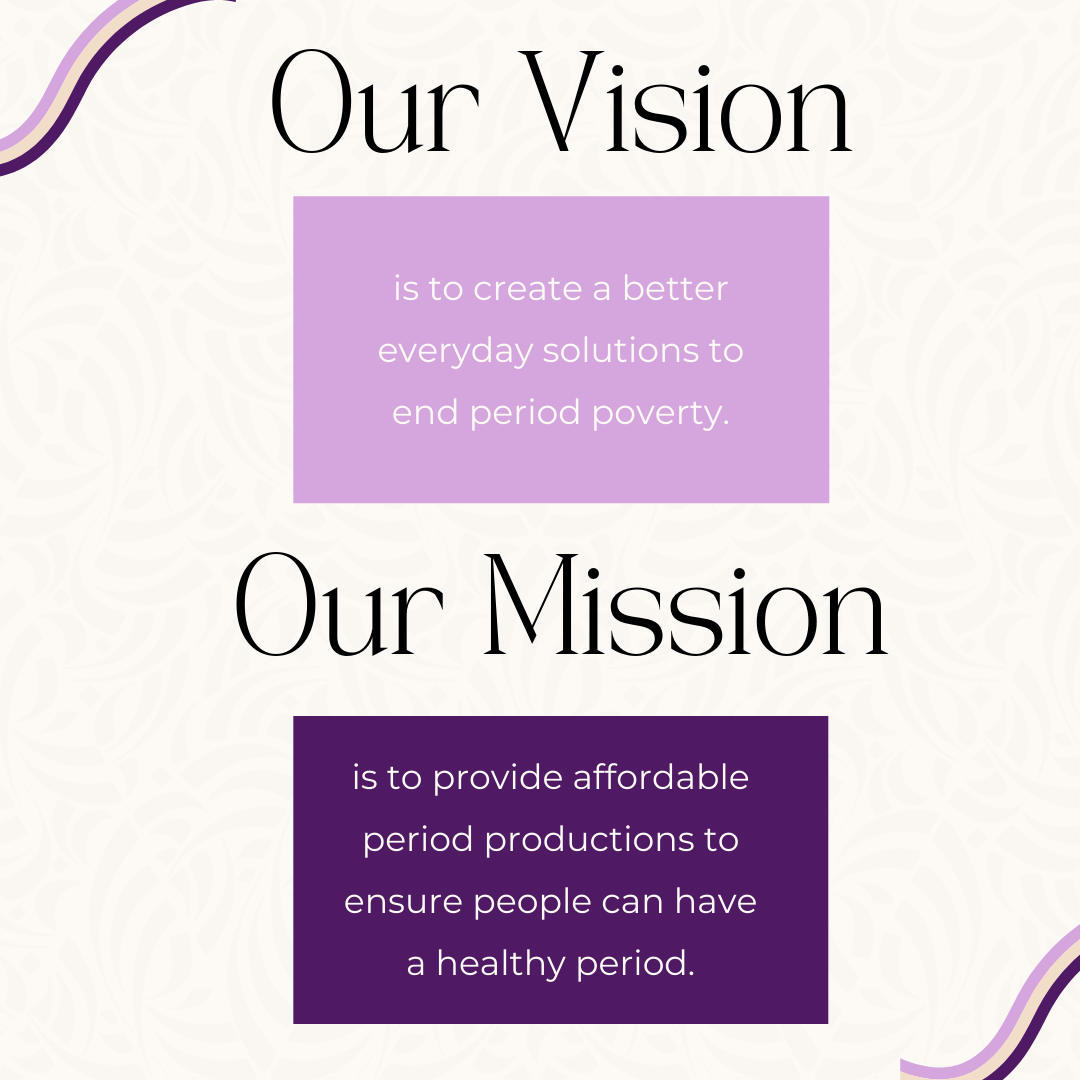 Our Vision

is to create a better everyday solutions to end period poverty.

Our Mission

is to provide affordable period productions to ensure people can have a healthy period.